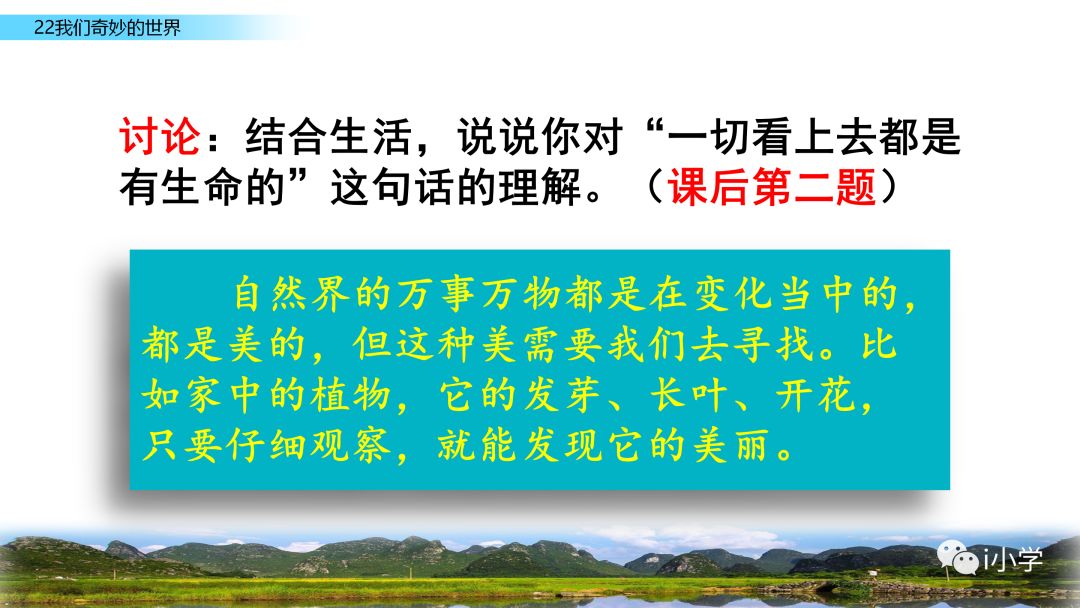 22我们奇妙的世界

讨论：结合生活，说说你对“一切看上去都是有生命的”这句话的理解。（课后第二题）

自然界的万事万物都是在变化当中的，都是美的，但这种美需要我们去寻找。比如家中的植物，它的发芽、长叶、开花，只要仔细观察，就能发现它的美丽。

i小学